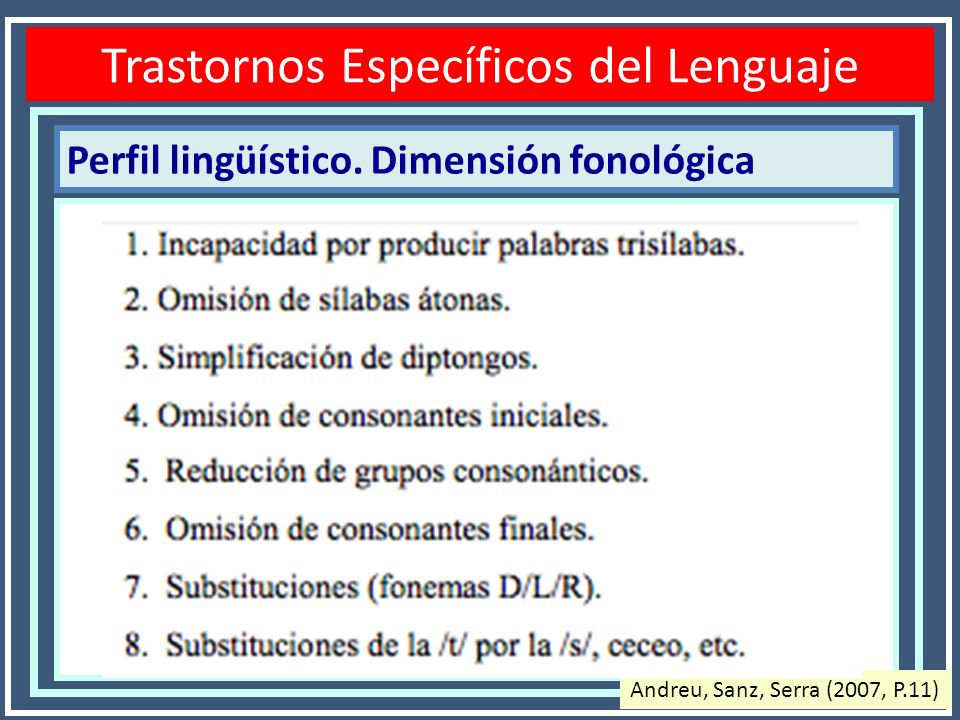 Trastornos Específicos del Lenguaje

Perfil lingüístico. Dimensión fonológica

1. Incapacidad por producir palabras trisílabas.
2. Omisión de sílabas átonas.
3. Simplificación de diptongos.
4. Omisión de consonantes iniciales.
5. Reducción de grupos consonánticos.
6. Omisión de consonantes finales.
7. Substituciones (fonemas D/L/R).
8. Substituciones de la /t/ por la /s/, ceceo, etc.

Andreu, Sanz, Serra (2007, P.11)